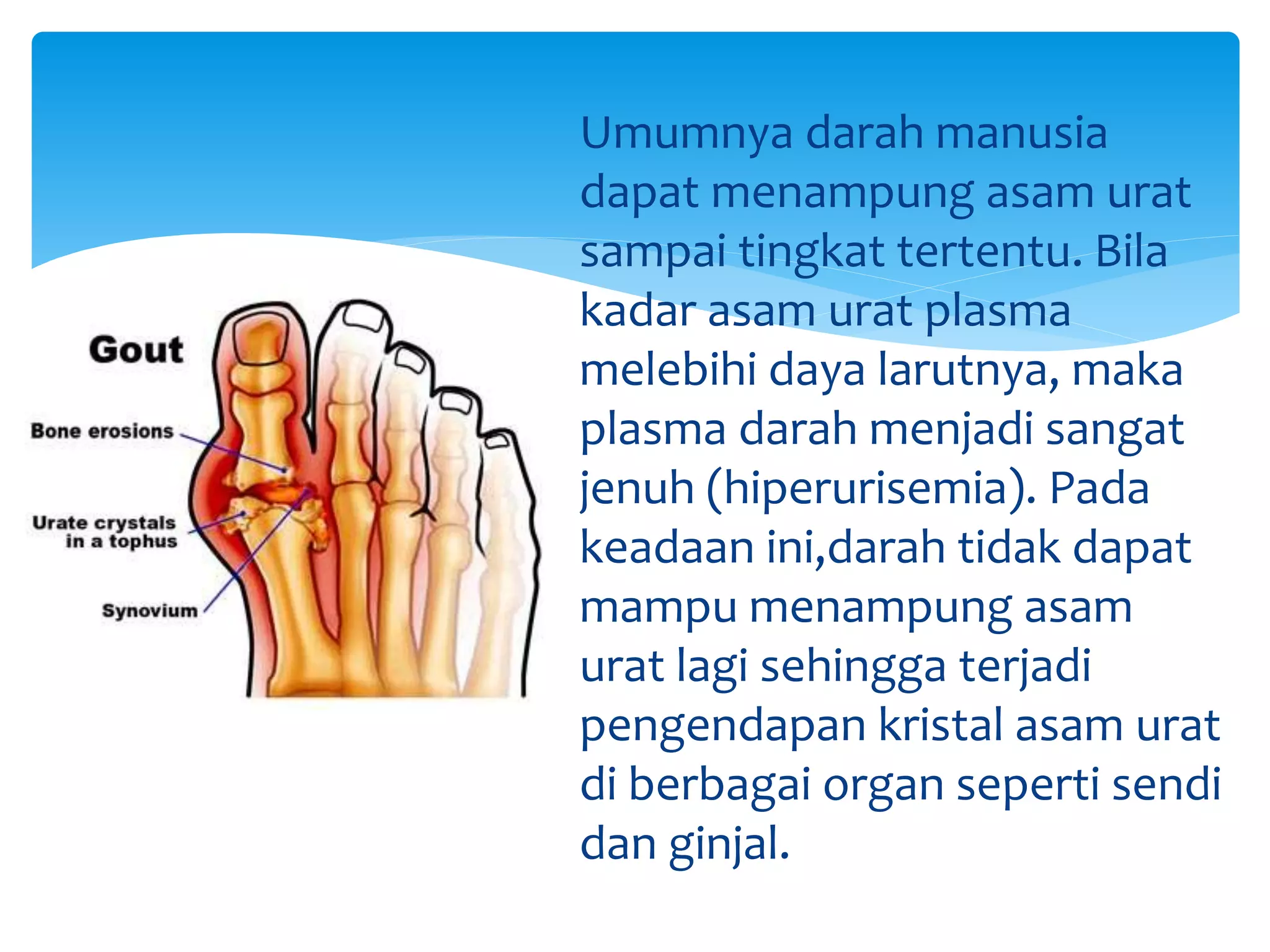 Gout

Bone erosions

Urate crystals in a tophus

Synovium

Umumnya darah manusia dapat menampung asam urat sampai tingkat tertentu. Bila kadar asam urat plasma melebihi daya larutnya, maka plasma darah menjadi sangat jenuh (hiperurisemia). Pada keadaan ini,darah tidak dapat mampu menampung asam urat lagi sehingga terjadi pengendapan kristal asam urat di berbagai organ seperti sendi dan ginjal.